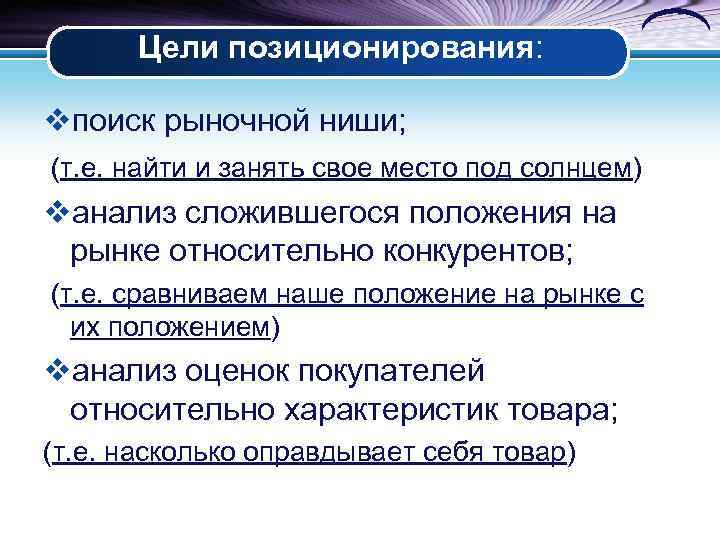 Цели позиционирования:

❖поиск рыночной ниши;

(т.е. найти и занять свое место под солнцем)

❖анализ сложившегося положения на рынке относительно конкурентов;

(т.е. сравниваем наше положение на рынке с их положением)

❖анализ оценок покупателей относительно характеристик товара;

(т.е. насколько оправдывает себя товар)